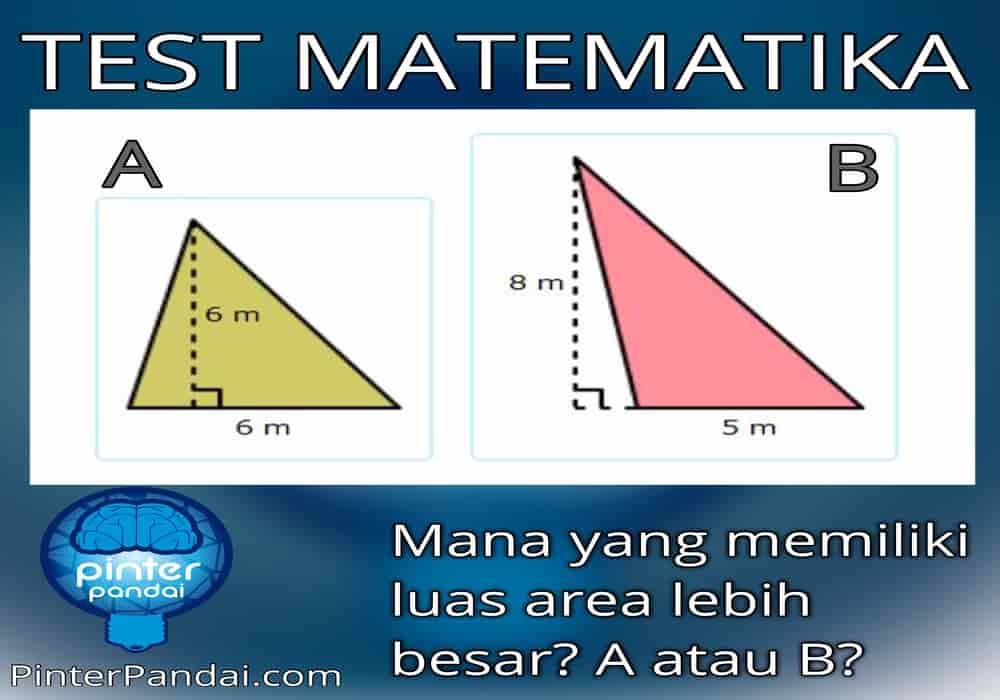 TEST MATEMATIKA

A

6 m

6 m

B

8 m

5 m

pinter pandai

PinterPandai.com

Mana yang memiliki luas area lebih besar? A atau B?